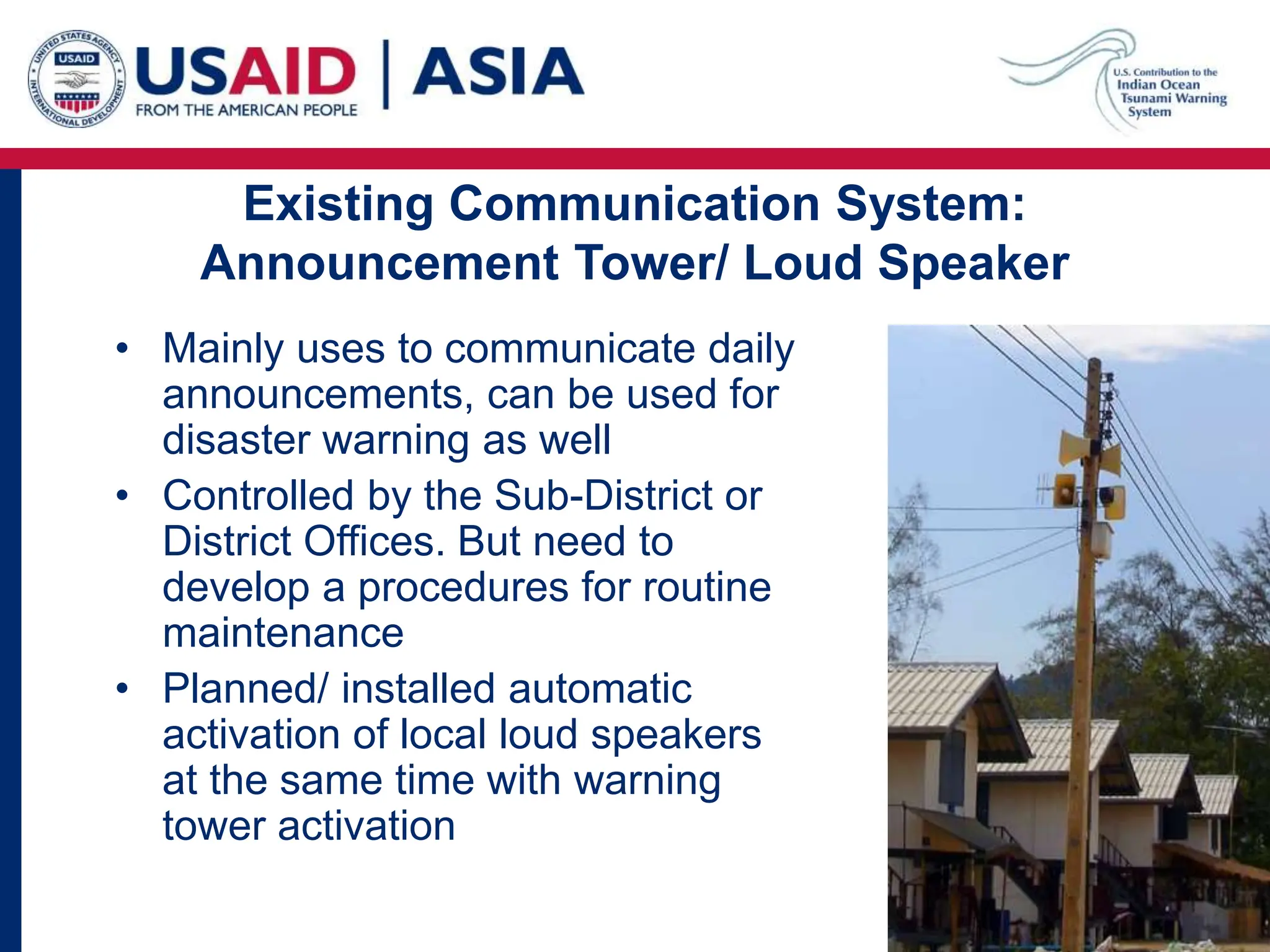 UNITED STATES AGENCY INTERNATIONAL DEVELOPMENT USAID

USAID | ASIA
FROM THE AMERICAN PEOPLE

U.S. Contribution to the Indian Ocean Tsunami Warning System

Existing Communication System: Announcement Tower/ Loud Speaker

• Mainly uses to communicate daily announcements, can be used for disaster warning as well
• Controlled by the Sub-District or District Offices. But need to develop a procedures for routine maintenance
• Planned/ installed automatic activation of local loud speakers at the same time with warning tower activation